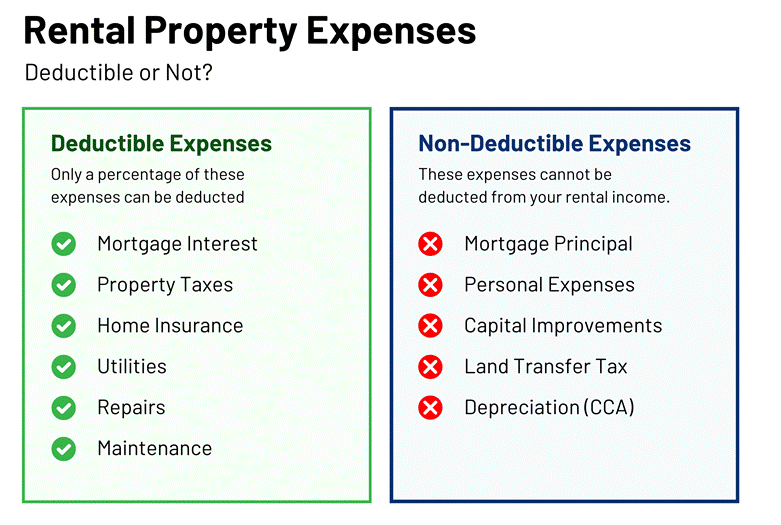 Rental Property Expenses

Deductible or Not?

Deductible Expenses

Only a percentage of these expenses can be deducted

Mortgage Interest

Property Taxes

Home Insurance

Utilities

Repairs

Maintenance

Non-Deductible Expenses

These expenses cannot be deducted from your rental income.

Mortgage Principal

Personal Expenses

Capital Improvements

Land Transfer Tax

Depreciation (CCA)